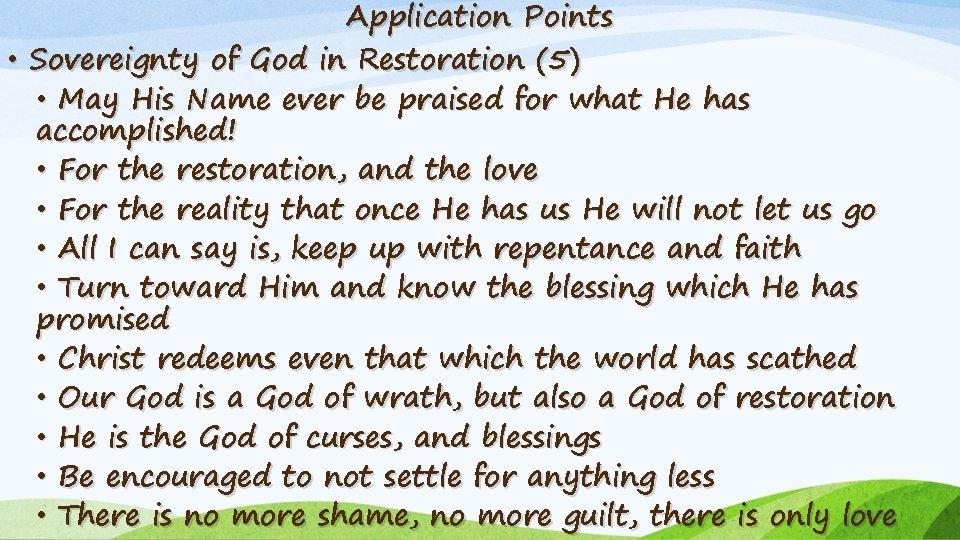 Application Points

• Sovereignty of God in Restoration (5)

• May His Name ever be praised for what He has accomplished!

• For the restoration, and the love

• For the reality that once He has us He will not let us go

• All I can say is, keep up with repentance and faith

• Turn toward Him and know the blessing which He has promised

• Christ redeems even that which the world has scathed

• Our God is a God of wrath, but also a God of restoration

• He is the God of curses, and blessings

• Be encouraged to not settle for anything less

• There is no more shame, no more guilt, there is only love